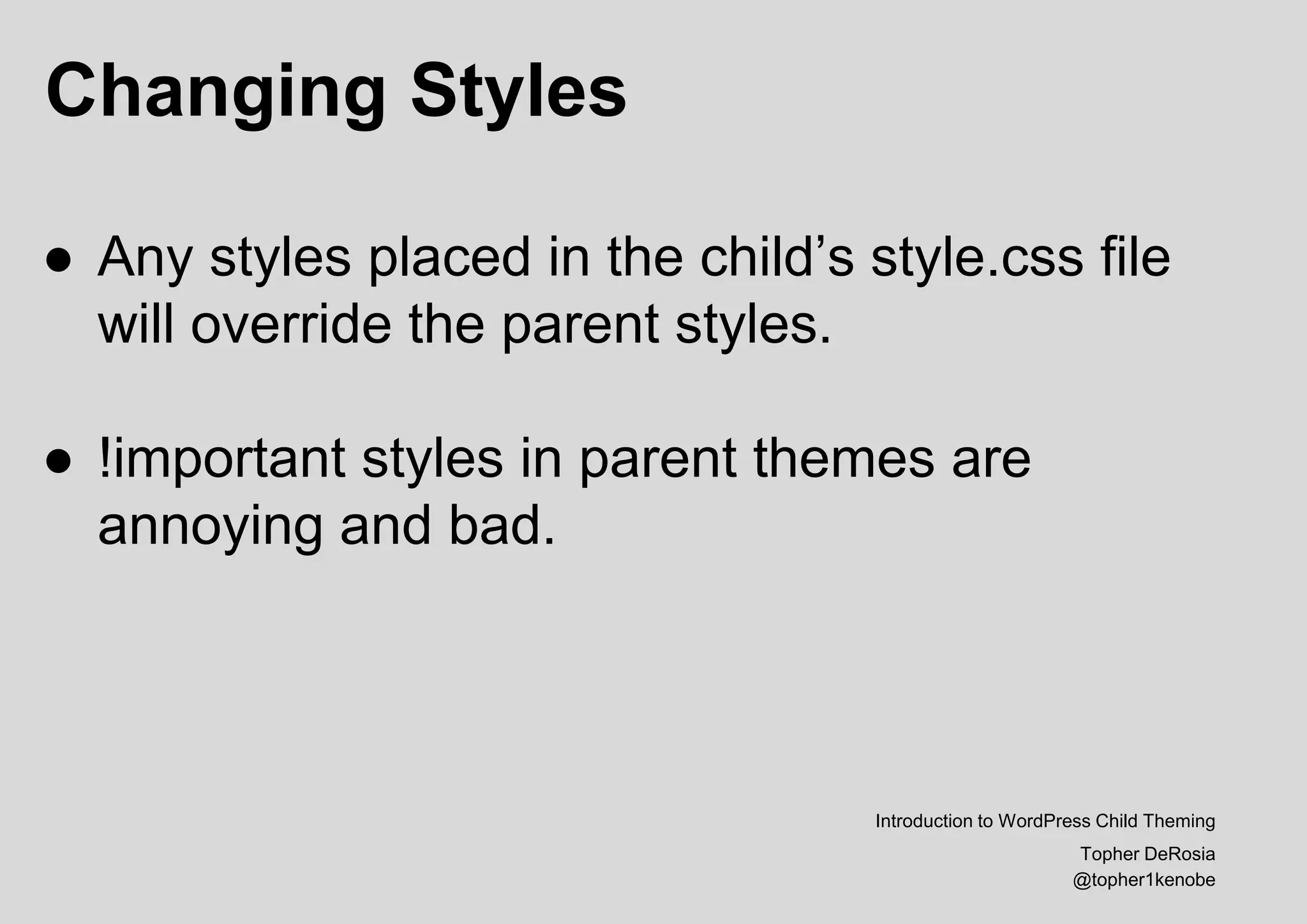 Changing Styles

● Any styles placed in the child’s style.css file will override the parent styles.

● !important styles in parent themes are annoying and bad.

Introduction to WordPress Child Theming

Topher DeRosia
@topher1kenobe